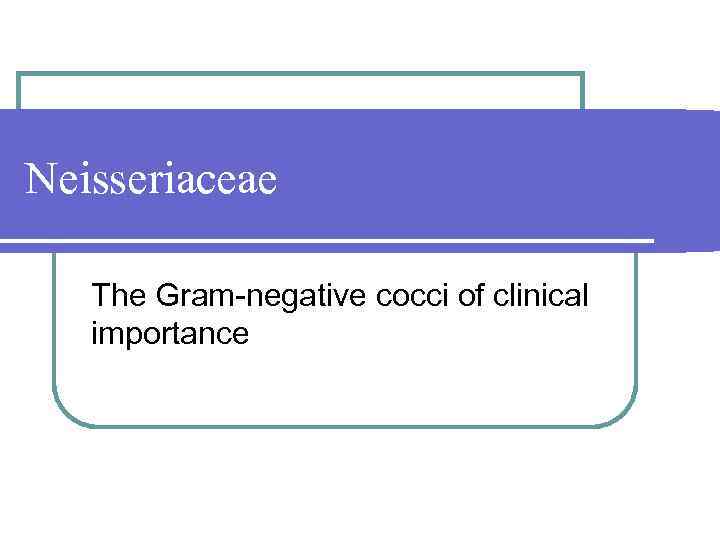 Neisseriaceae

The Gram-negative cocci of clinical importance